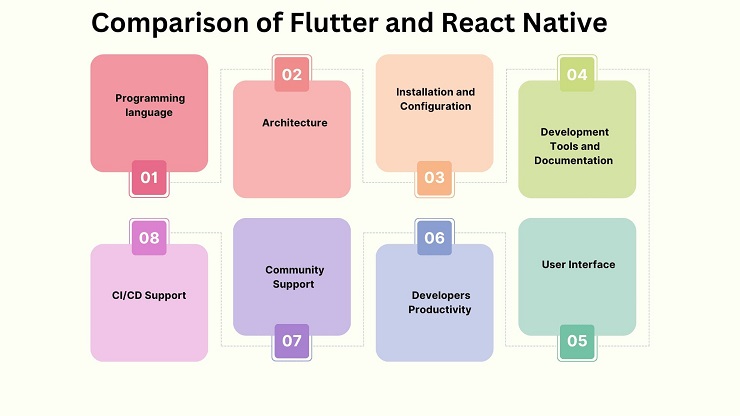 Comparison of Flutter and React Native

Programming language

01

02

Architecture

Installation and Configuration

03

04

Development Tools and Documentation

08

CI/CD Support

Community Support

07

06

Developers Productivity

User Interface

05